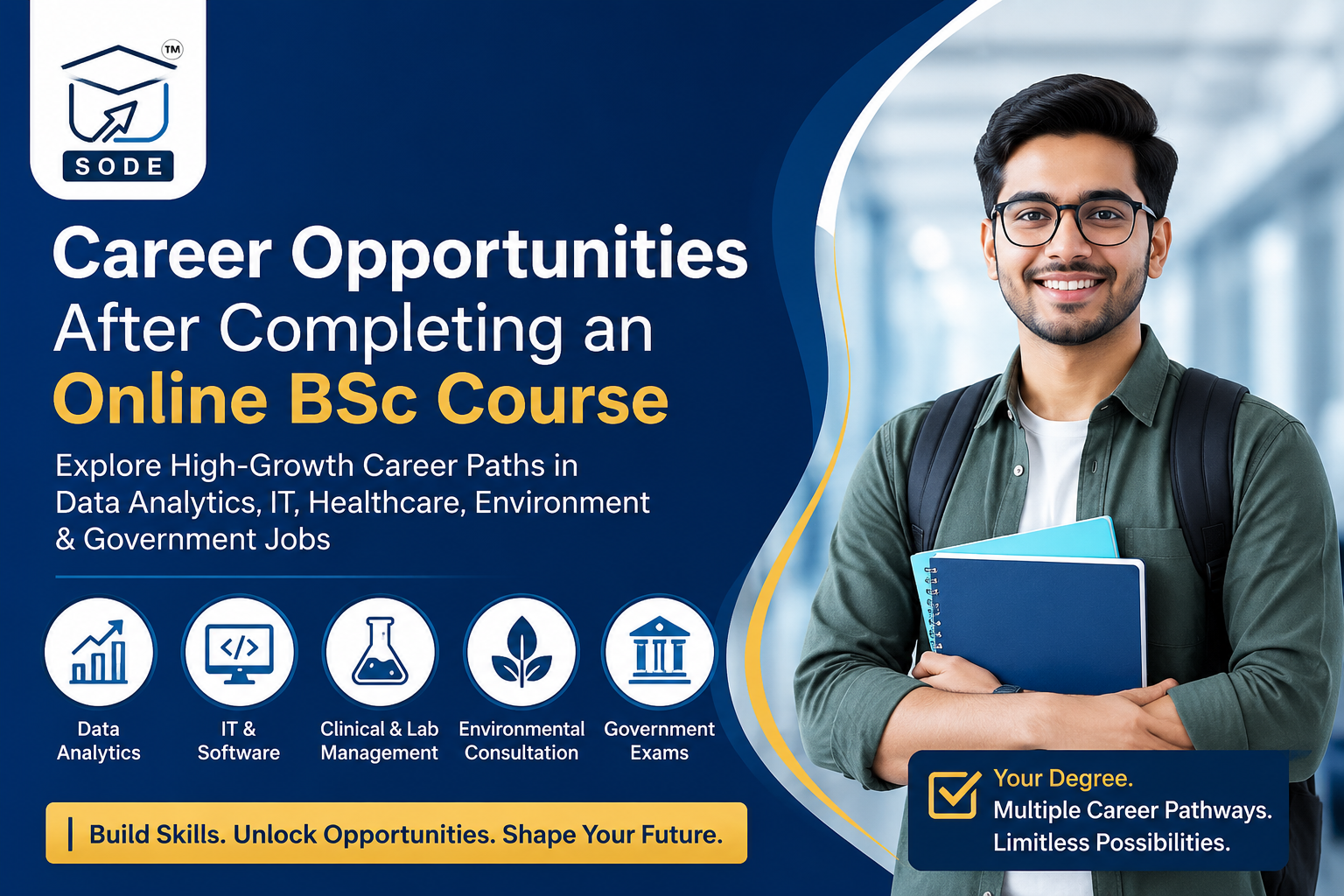 TM
SODE

Career Opportunities After Completing an Online BSc Course

Explore High-Growth Career Paths in Data Analytics, IT, Healthcare, Environment & Government Jobs

</>

Data Analytics

IT & Software

Clinical & Lab Management

Environmental Consultation

Government Exams

Build Skills. Unlock Opportunities. Shape Your Future.

Your Degree.
Multiple Career Pathways.
Limitless Possibilities.